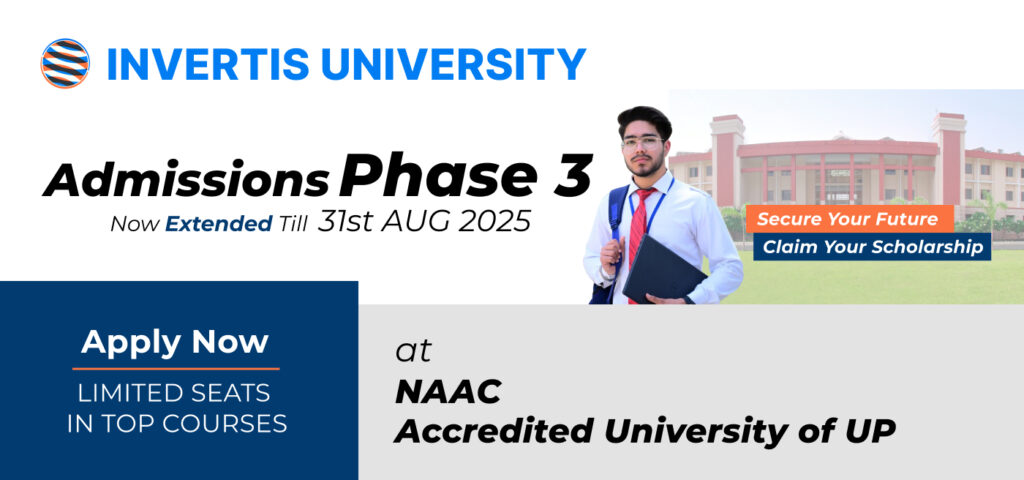 INVERTIS UNIVERSITY

Admissions Phase 3
Now Extended Till 31st AUG 2025

Secure Your Future
Claim Your Scholarship

Apply Now
LIMITED SEATS IN TOP COURSES

at
NAAC
Accredited University of UP